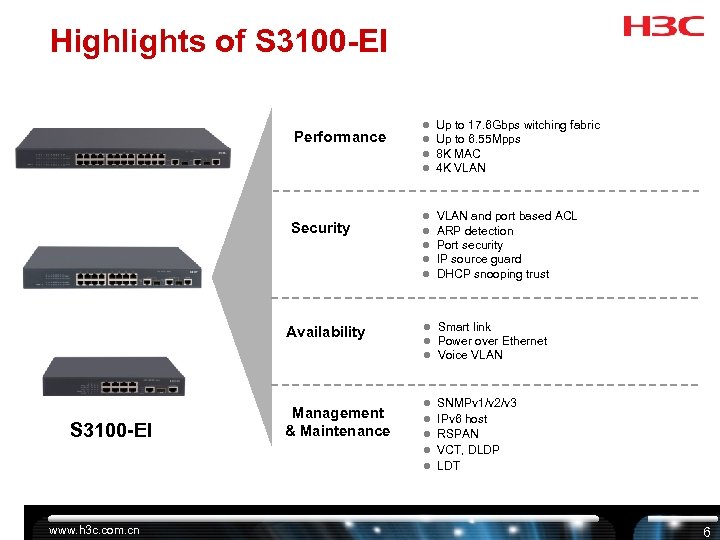 Highlights of S3100-EI

H3C

S3100-EI

Performance
- Up to 17.6Gbps witching fabric
- Up to 6.55Mpps
- 8K MAC
- 4K VLAN

Security
- VLAN and port based ACL
- ARP detection
- Port security
- IP source guard
- DHCP snooping trust

Availability
- Smart link
- Power over Ethernet
- Voice VLAN

Management & Maintenance
- SNMPv1/v2/v3
- IPv6 host
- RSPAN
- VCT, DLDP
- LDT

www.h3c.com.cn

6